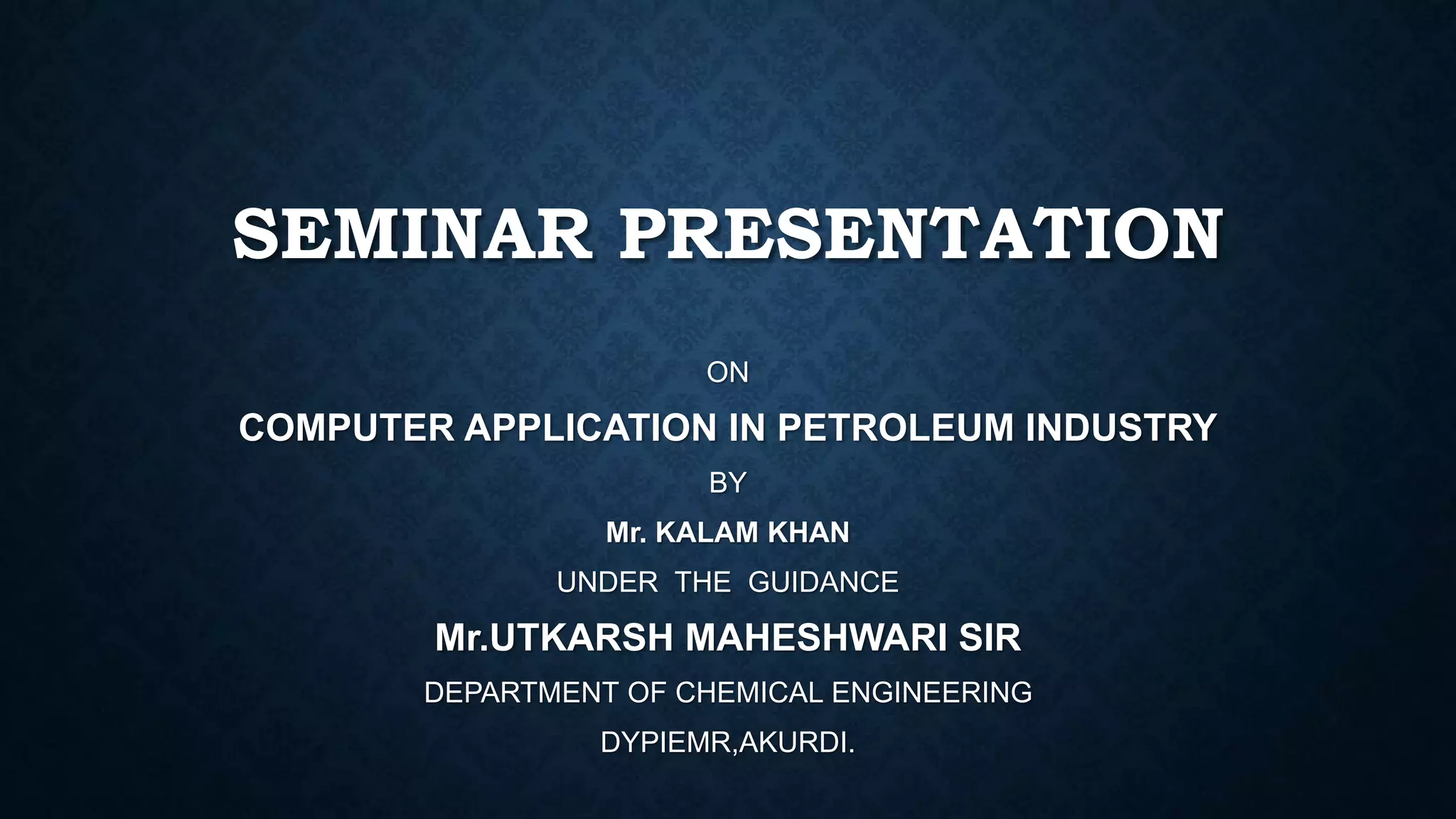 SEMINAR PRESENTATION

ON

COMPUTER APPLICATION IN PETROLEUM INDUSTRY

BY

Mr. KALAM KHAN

UNDER THE GUIDANCE

Mr.UTKARSH MAHESHWARI SIR

DEPARTMENT OF CHEMICAL ENGINEERING

DYPIEMR,AKURDI.